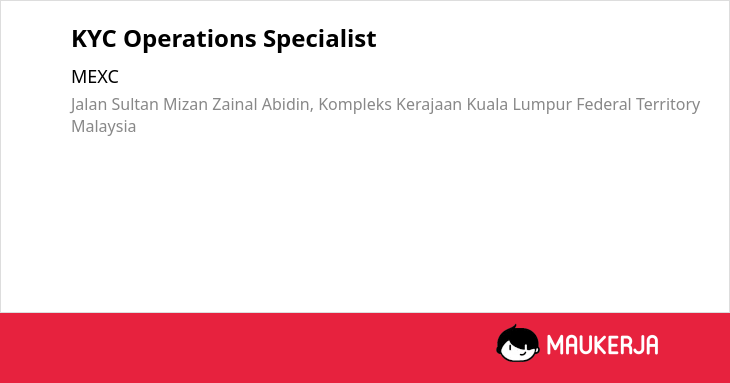 KYC Operations Specialist

MEXC

Jalan Sultan Mizan Zainal Abidin, Kompleks Kerajaan Kuala Lumpur Federal Territory Malaysia

MAUKERJA